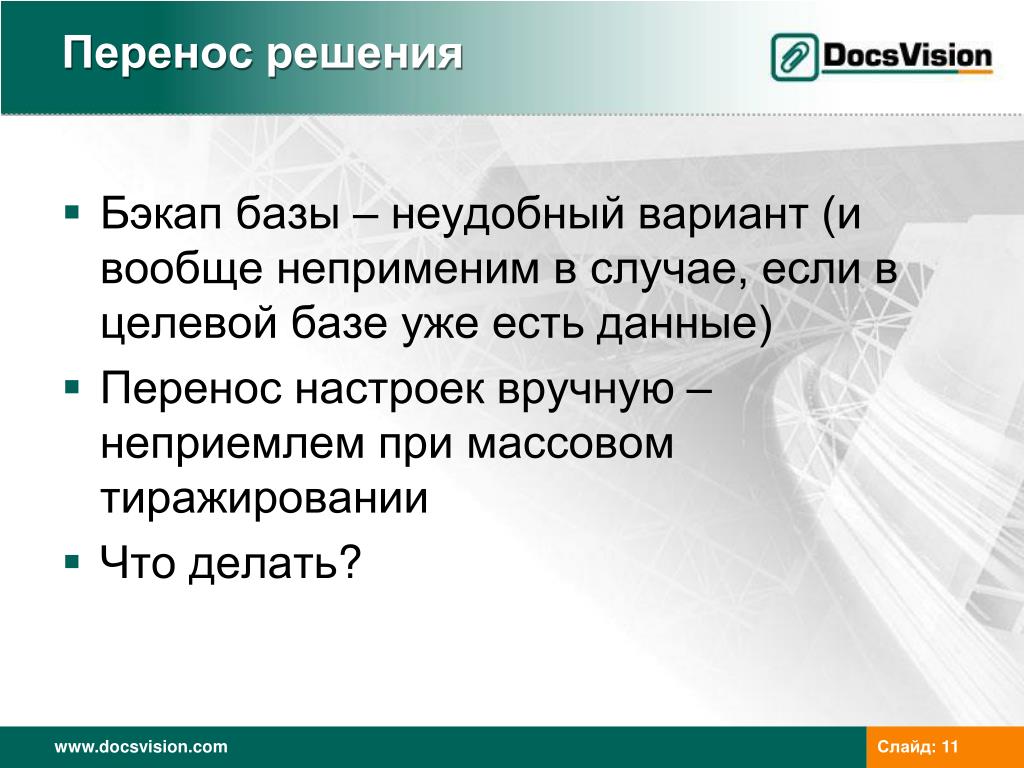 Перенос решения

DocsVision

▪ Бэкап базы – неудобный вариант (и вообще неприменим в случае, если в целевой базе уже есть данные)
▪ Перенос настроек вручную – неприемлем при массовом тиражировании
▪ Что делать?

www.docsvision.com

Слайд: 11